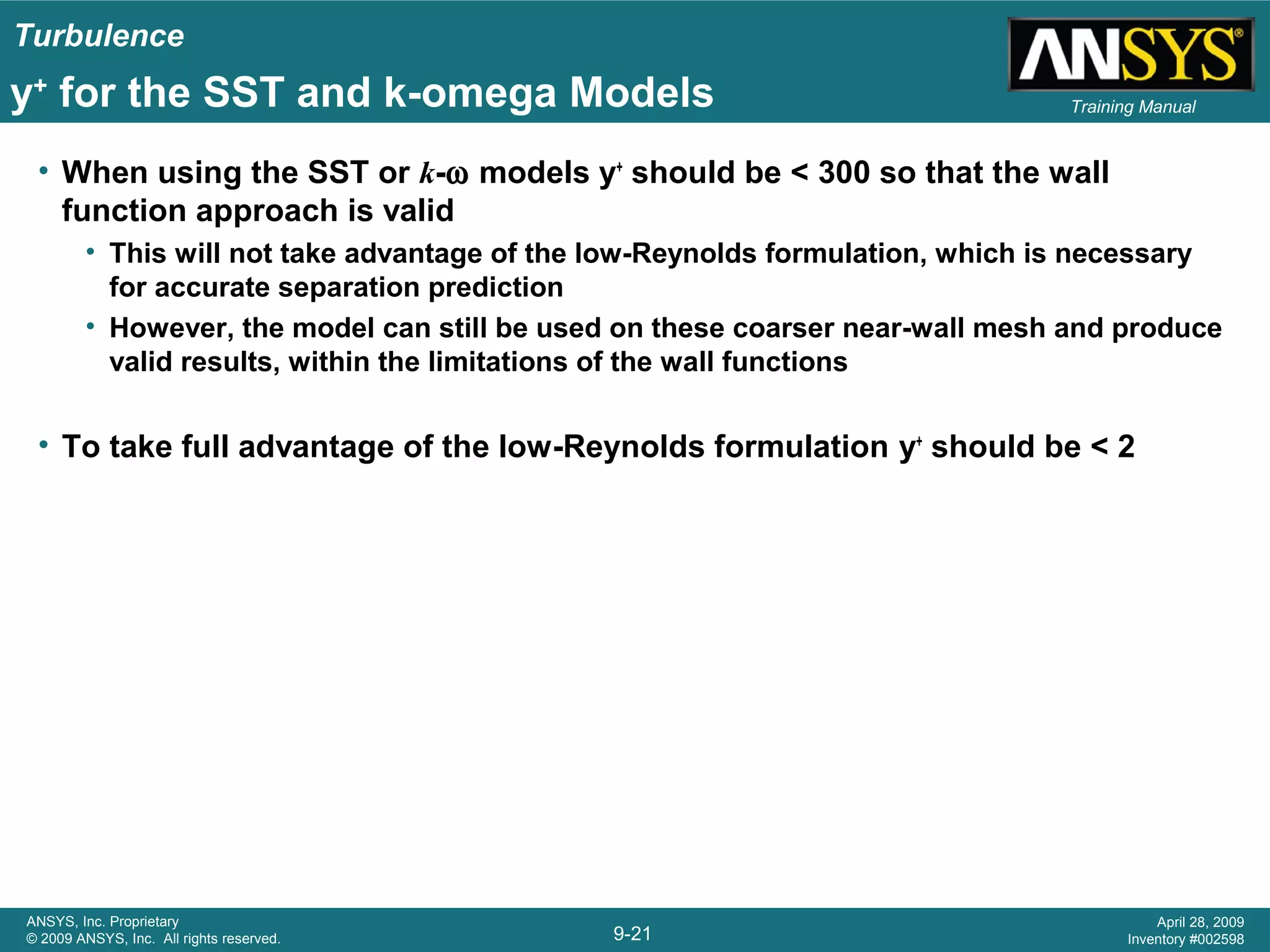 Turbulence

$y^+$ for the SST and k-omega Models

ANSYS®

Training Manual

• When using the SST or $k$-$\omega$ models $y^+$ should be < 300 so that the wall function approach is valid

• This will not take advantage of the low-Reynolds formulation, which is necessary for accurate separation prediction

• However, the model can still be used on these coarser near-wall mesh and produce valid results, within the limitations of the wall functions

• To take full advantage of the low-Reynolds formulation $y^+$ should be < 2

ANSYS, Inc. Proprietary
© 2009 ANSYS, Inc. All rights reserved.

9-21

April 28, 2009
Inventory #002598